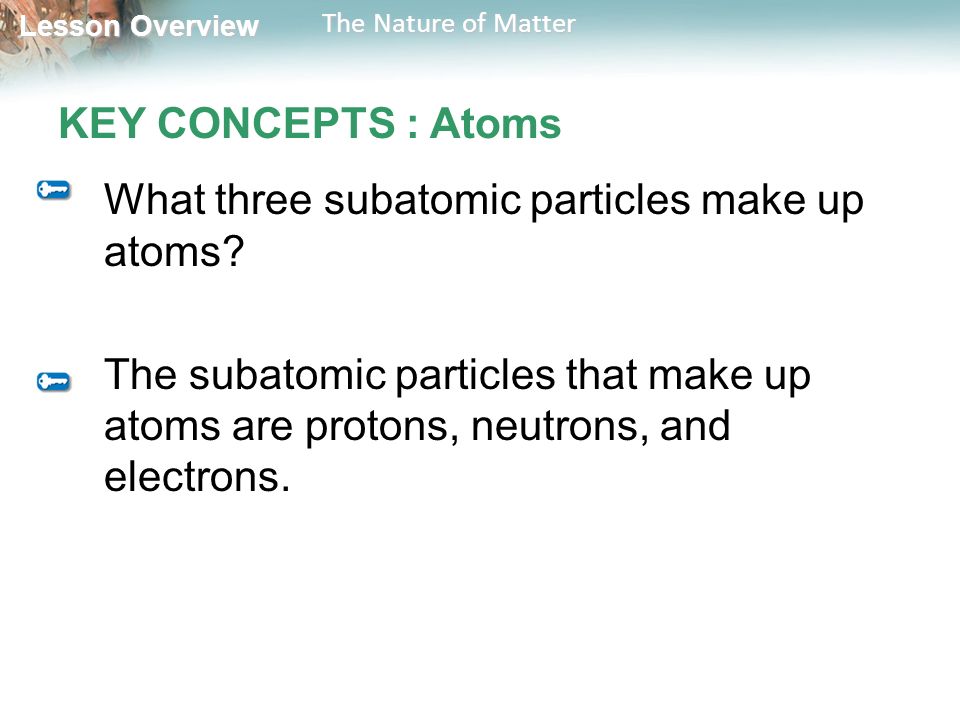 Lesson Overview The Nature of Matter

KEY CONCEPTS : Atoms

What three subatomic particles make up atoms?

The subatomic particles that make up atoms are protons, neutrons, and electrons.